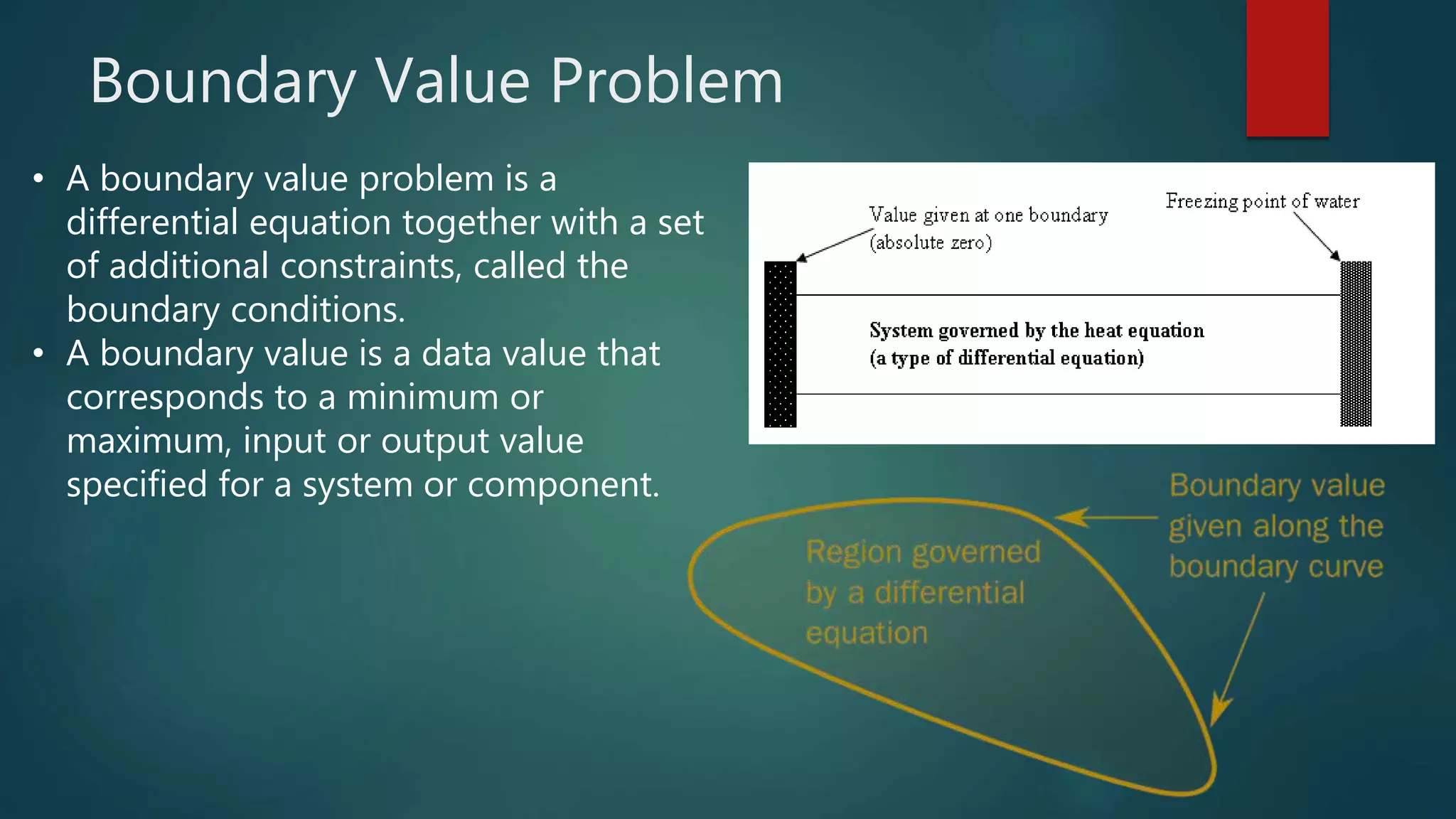 Boundary Value Problem

• A boundary value problem is a differential equation together with a set of additional constraints, called the boundary conditions.
• A boundary value is a data value that corresponds to a minimum or maximum, input or output value specified for a system or component.

Value given at one boundary (absolute zero)

Freezing point of water

System governed by the heat equation (a type of differential equation)

Region governed by a differential equation

Boundary value given along the boundary curve